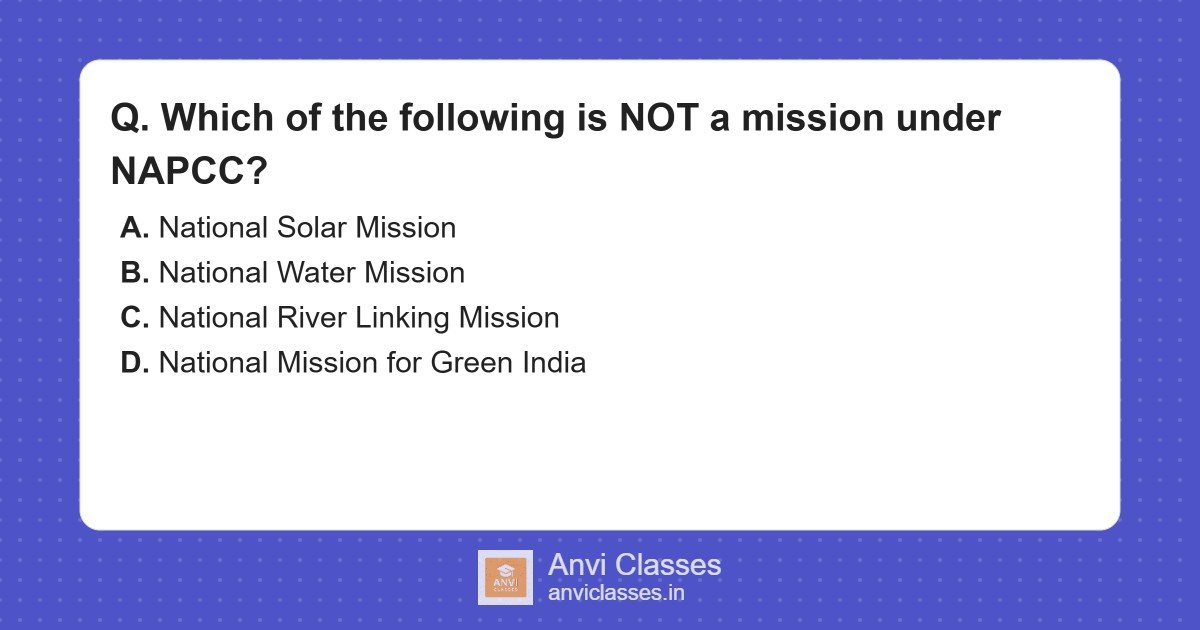 Q. Which of the following is NOT a mission under NAPCC?

A. National Solar Mission
B. National Water Mission
C. National River Linking Mission
D. National Mission for Green India

ANVI CLASSES

Anvi Classes
anviclasses.in